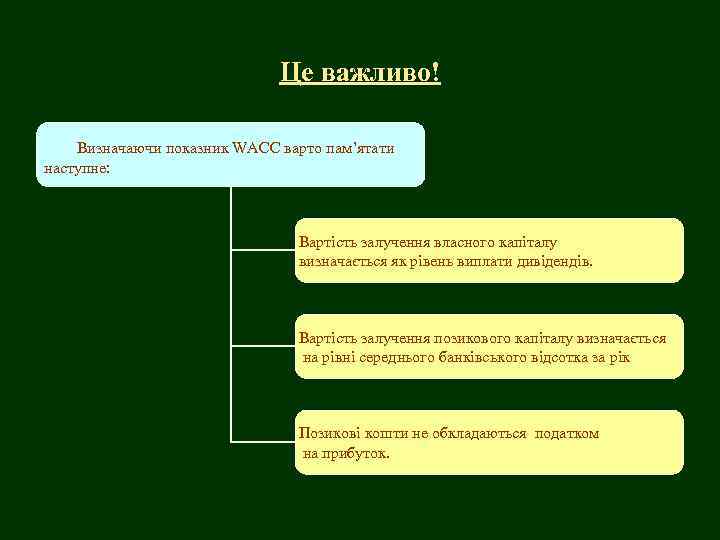 Це важливо!

Визначаючи показник WACC варто пам'ятати наступне:

Вартість залучення власного капіталу визначається як рівень виплати дивідендів.

Вартість залучення позикового капіталу визначається на рівні середнього банківського відсотка за рік

Позикові кошти не обкладаються податком на прибуток.